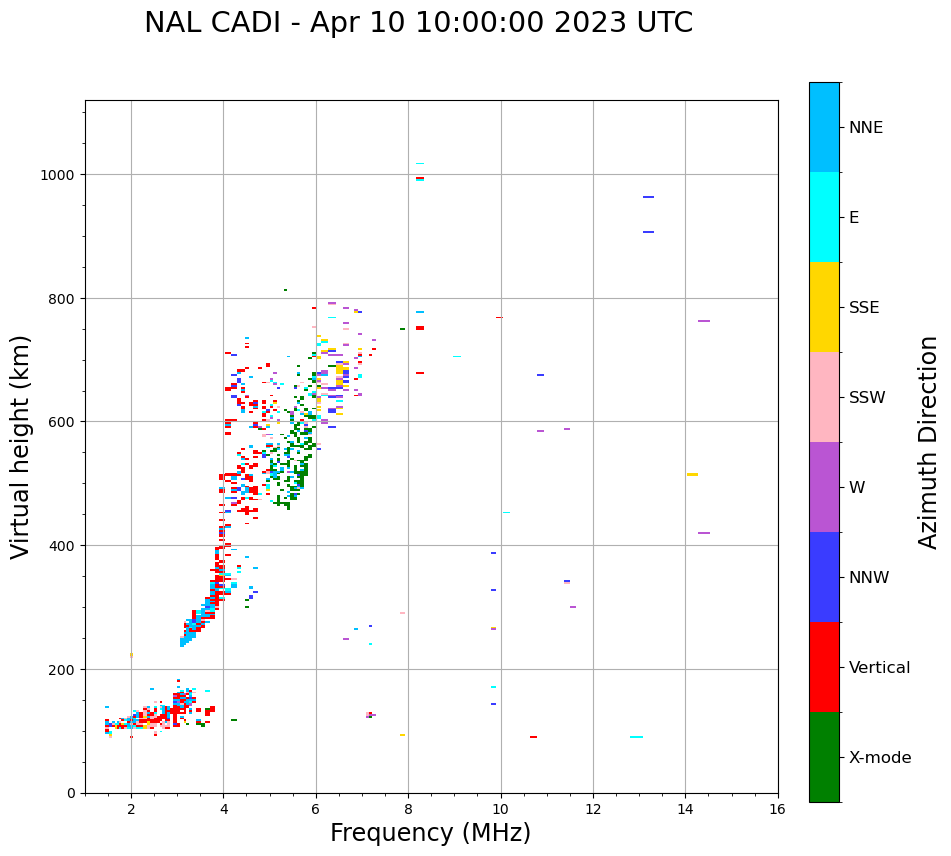 NAL CADI - Apr 10 10:00:00 2023 UTC

Virtual height (km)

1000
800
600
400
200
0

2
4
6
8
10
12
14
16

Frequency (MHz)

NNE
E
SSE
SSW
W
NNW
Vertical
X-mode

Azimuth Direction